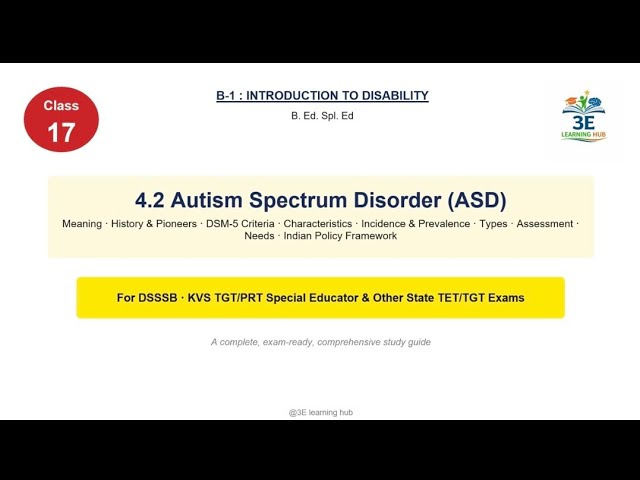 Class
17

B-1 : INTRODUCTION TO DISABILITY

B. Ed. Spl. Ed

3E
LEARNING HUB

4.2 Autism Spectrum Disorder (ASD)

Meaning · History & Pioneers · DSM-5 Criteria · Characteristics · Incidence & Prevalence · Types · Assessment · Needs · Indian Policy Framework

For DSSSB · KVS TGT/PRT Special Educator & Other State TET/TGT Exams

A complete, exam-ready, comprehensive study guide

@3E learning hub